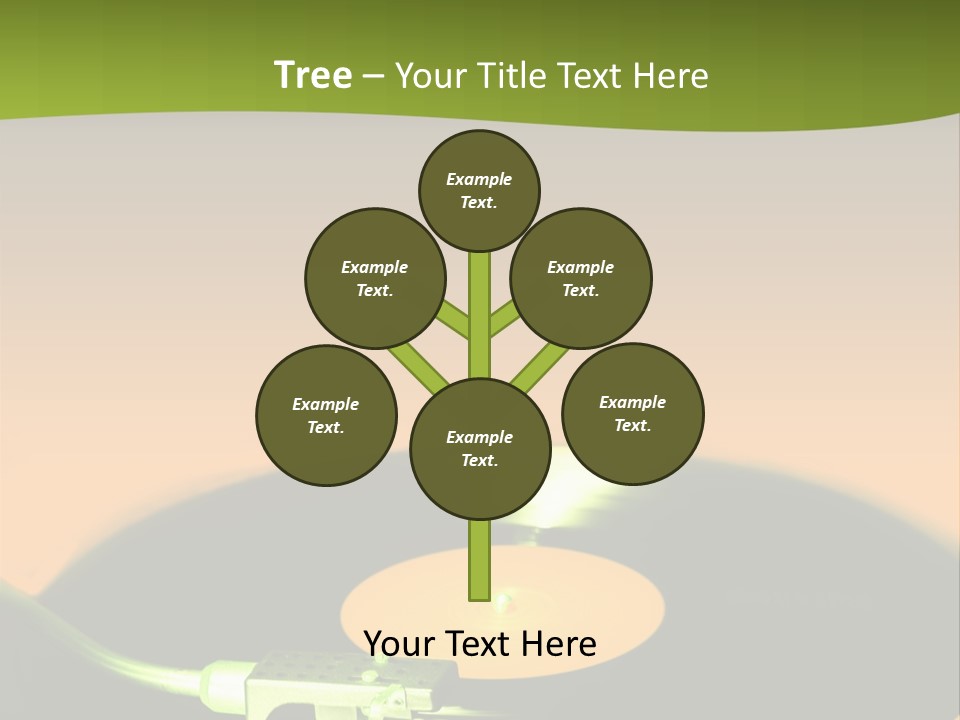 Tree – Your Title Text Here

Example Text.

Example Text.

Example Text.

Example Text.

Example Text.

Example Text.

Your Text Here